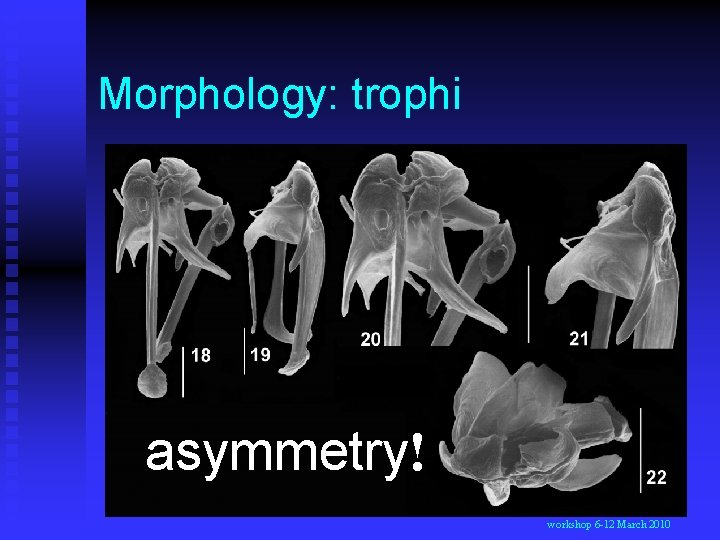 Morphology: trophi

18

19

20

21

asymmetry!

22

workshop 6-12 March 2010